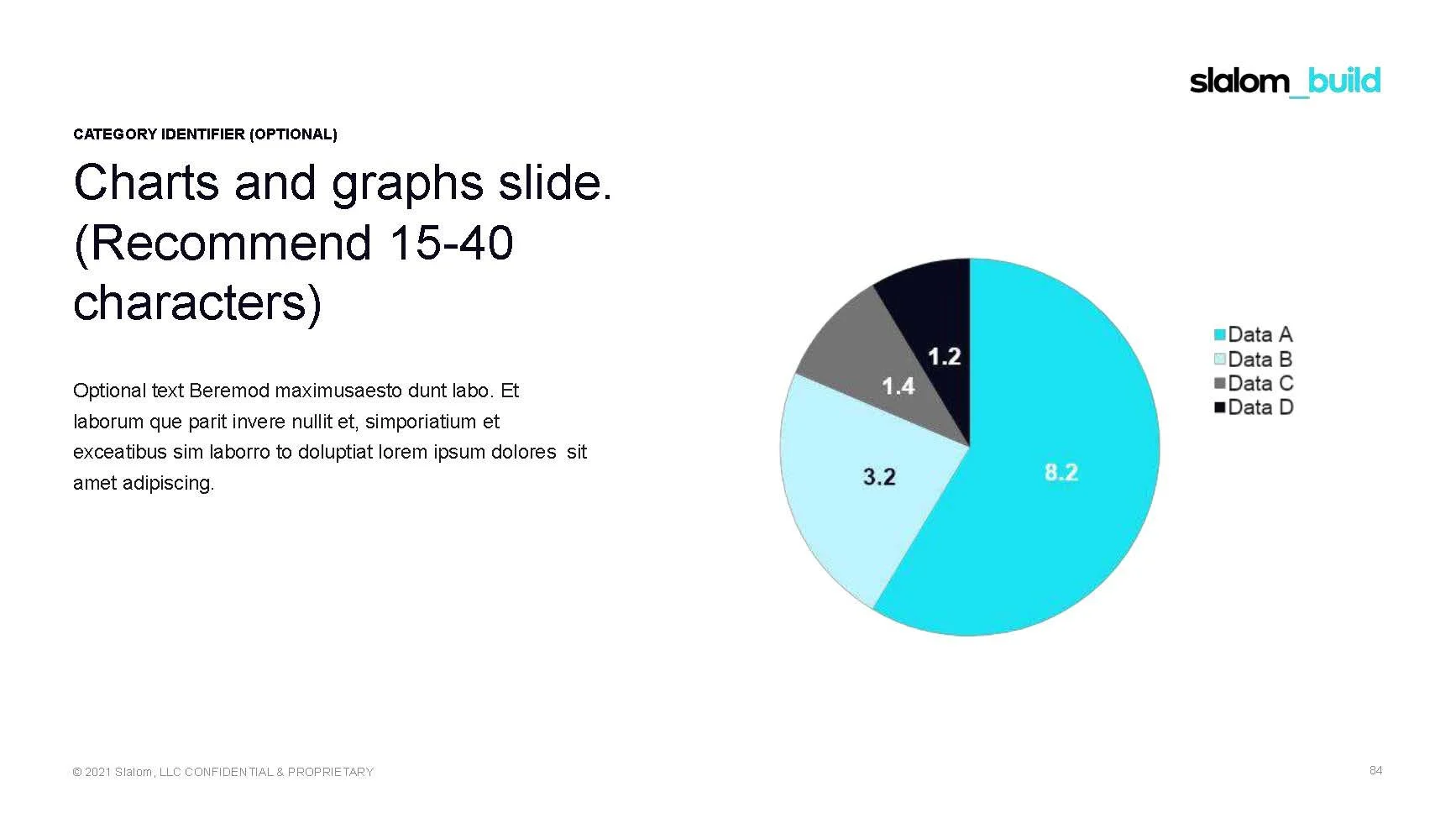 slalom_build

CATEGORY IDENTIFIER (OPTIONAL)

Charts and graphs slide. (Recommend 15-40 characters)

Optional text Beremod maximusaesto dunt labo. Et laborum que parit invere nullit et, simporiatium et exceatibus sim laborro to doluptiat lorem ipsum dolores sit amet adipiscing.

1.2
1.4
3.2
8.2

Data A
Data B
Data C
Data D

© 2021 Slalom, LLC CONFIDENTIAL & PROPRIETARY

84